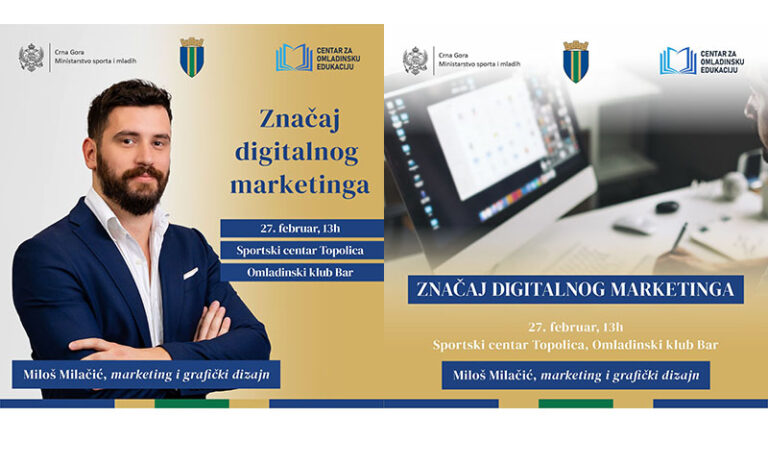 Crna Gora
Ministarstvo sporta i mladih

CENTAR ZA OMLADINSKU EDUKACIJU

Značaj digitalnog marketinga

27. februar, 13h
Sportski centar Topolica
Omladinski klub Bar

Miloš Milačić, marketing i grafički dizajn

Crna Gora
Ministarstvo sporta i mladih

CENTAR ZA OMLADINSKU EDUKACIJU

ZNAČAJ DIGITALNOG MARKETINGA

27. februar, 13h
Sportski centar Topolica, Omladinski klub Bar

Miloš Milačić, marketing i grafički dizajn